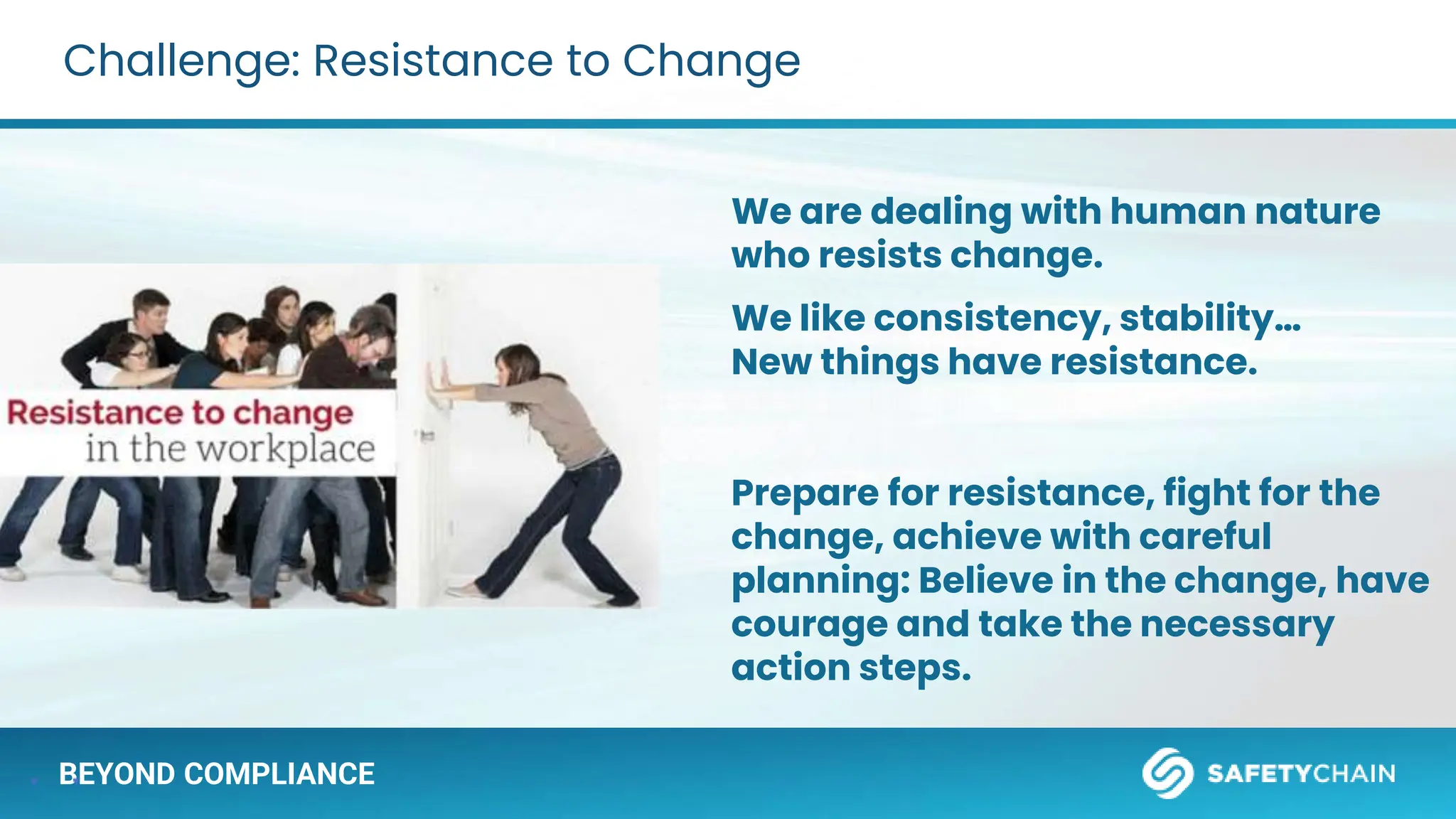 Challenge: Resistance to Change

Resistance to change
in the workplace

We are dealing with human nature who resists change.

We like consistency, stability…
New things have resistance.

Prepare for resistance, fight for the change, achieve with careful planning: Believe in the change, have courage and take the necessary action steps.

BEYOND COMPLIANCE

SAFETYCHAIN